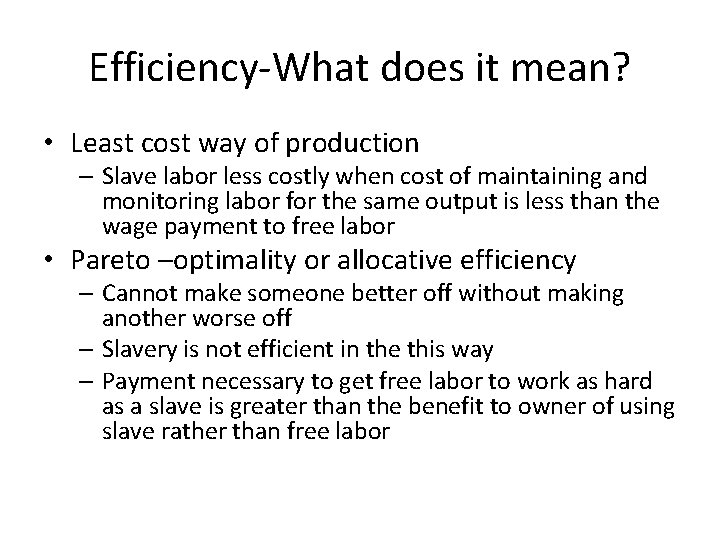 Efficiency-What does it mean?

• Least cost way of production
– Slave labor less costly when cost of maintaining and monitoring labor for the same output is less than the wage payment to free labor

• Pareto –optimality or allocative efficiency
– Cannot make someone better off without making another worse off
– Slavery is not efficient in the this way
– Payment necessary to get free labor to work as hard as a slave is greater than the benefit to owner of using slave rather than free labor